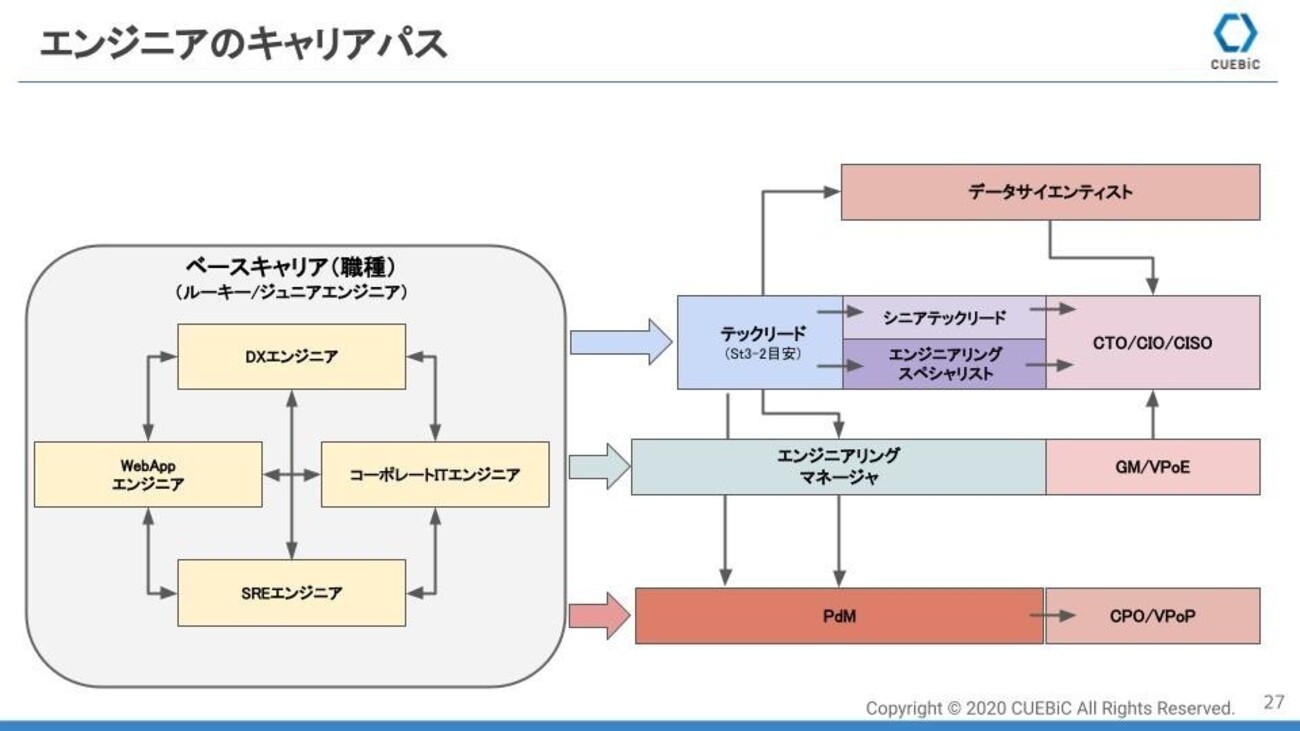 エンジニアのキャリアパス

CUEBiC

ベースキャリア（職種）
（ルーキー/ジュニアエンジニア）

DXエンジニア

WebApp
エンジニア

コーポレートITエンジニア

SREエンジニア

データサイエンティスト

テックリード
（St3-2目安）

シニアテックリード

エンジニアリング
スペシャリスト

CTO/CIO/CISO

エンジニアリング
マネージャ

GM/VPoE

PdM

CPO/VPoP

Copyright © 2020 CUEBiC All Rights Reserved.

27